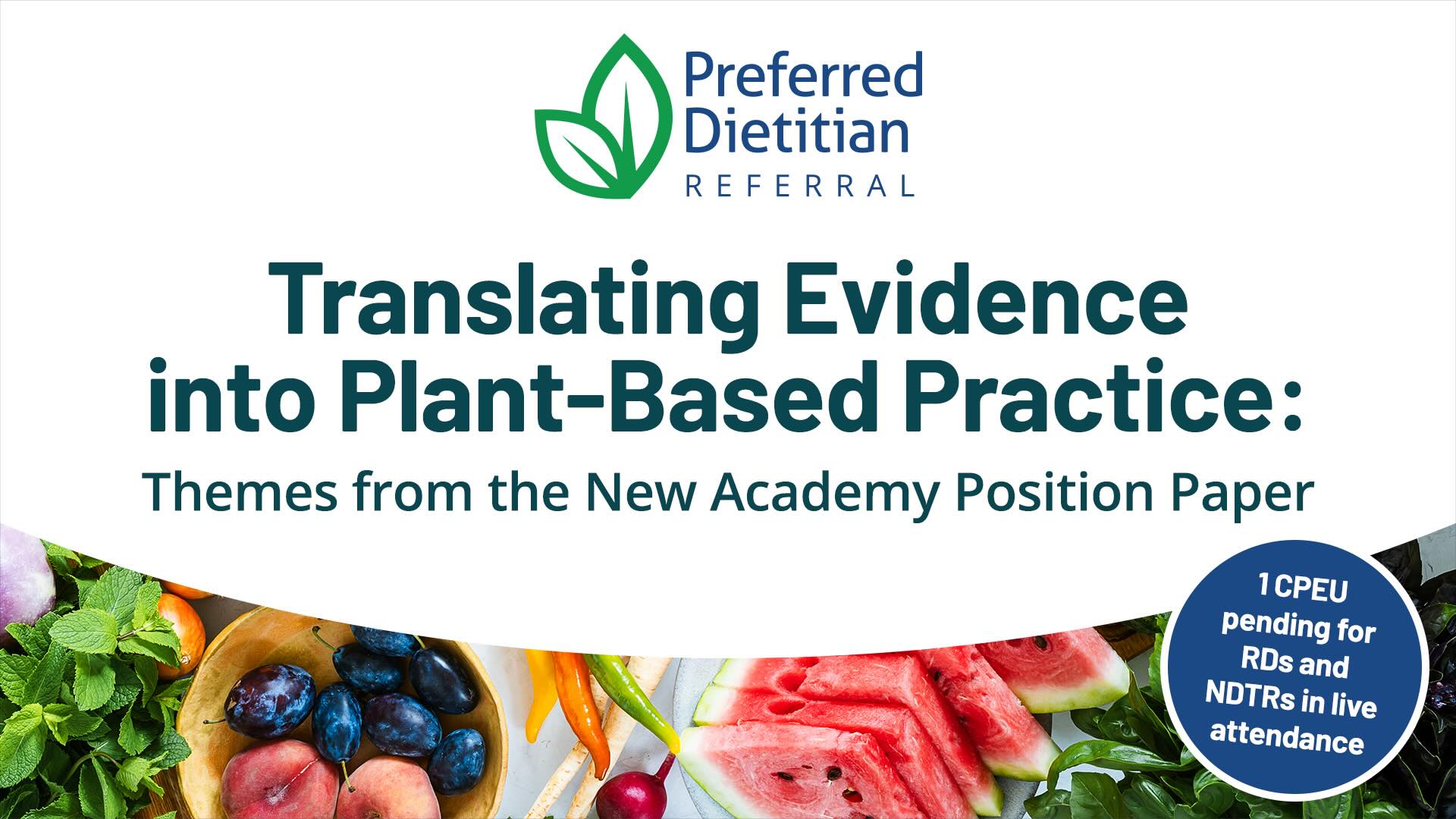 Preferred Dietitian REFERRAL

Translating Evidence into Plant-Based Practice:

Themes from the New Academy Position Paper

1 CPEU pending for RDs and NDTRs in live attendance